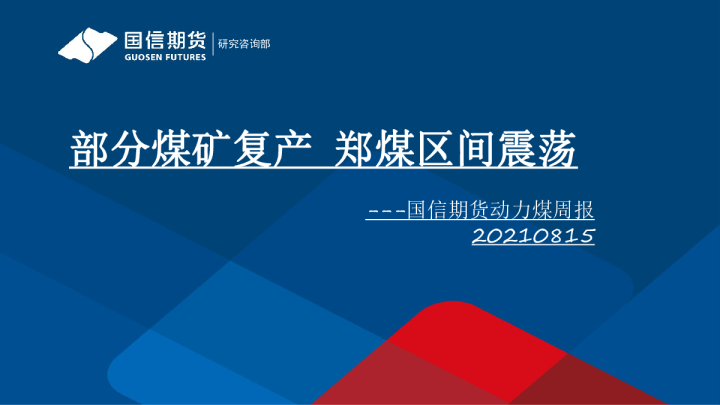 国信期货
GUOSEN FUTURES
研究咨询部

部分煤矿复产 郑煤区间震荡

---国信期货动力煤周报
20210815